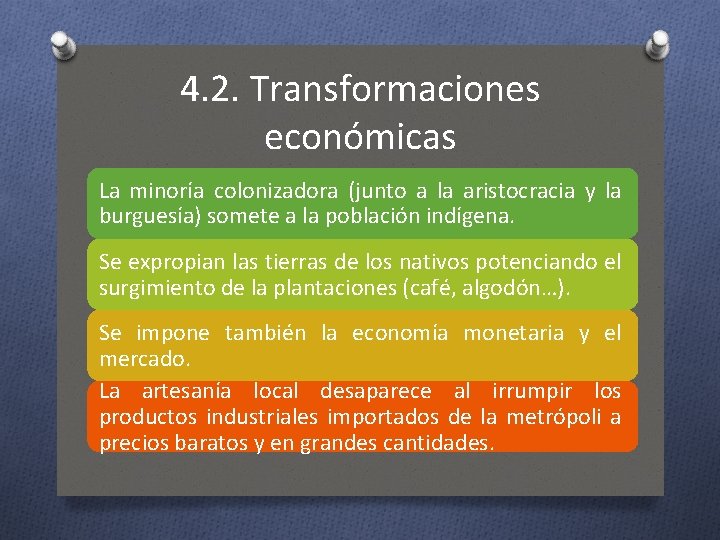 4.2. Transformaciones económicas

La minoría colonizadora (junto a la aristocracia y la burguesía) somete a la población indígena.

Se expropian las tierras de los nativos potenciando el surgimiento de la plantaciones (café, algodón…).

Se impone también la economía monetaria y el mercado.

La artesanía local desaparece al irrumpir los productos industriales importados de la metrópoli a precios baratos y en grandes cantidades.